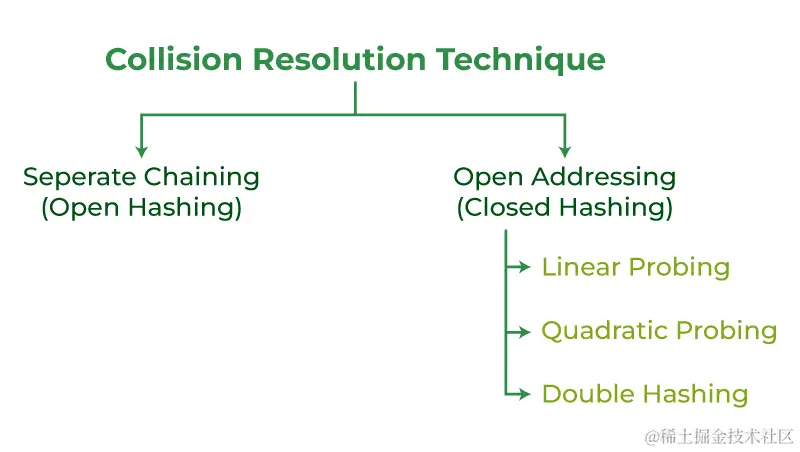 Collision Resolution Technique

Seperate Chaining (Open Hashing)

Open Addressing (Closed Hashing)

Linear Probing

Quadratic Probing

Double Hashing

@稀土掘金技术社区